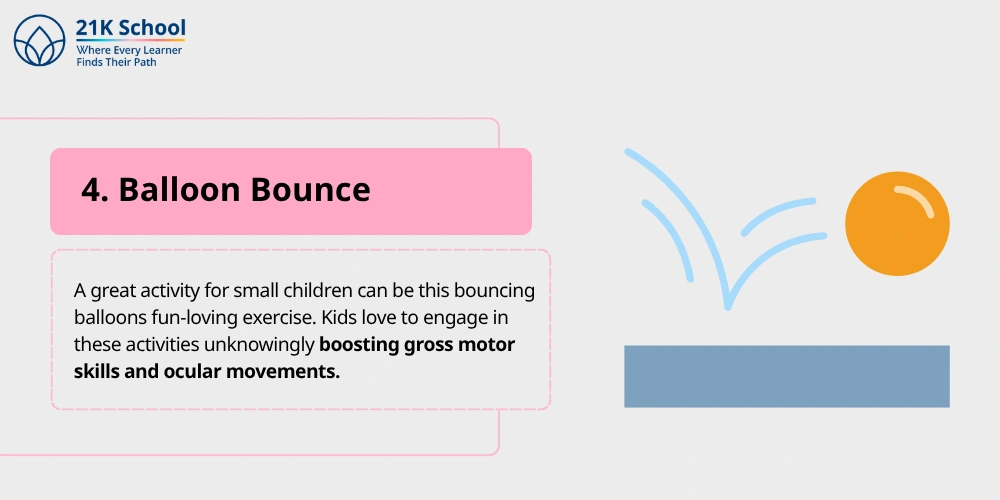 21K School
Where Every Learner
Finds Their Path

4. Balloon Bounce

A great activity for small children can be this bouncing balloons fun-loving exercise. Kids love to engage in these activities unknowingly boosting gross motor skills and ocular movements.